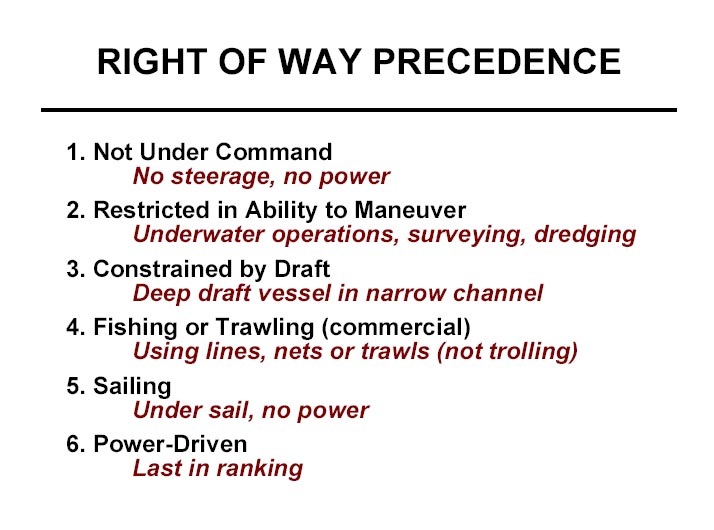 RIGHT OF WAY PRECEDENCE

1. Not Under Command
No steerage, no power

2. Restricted in Ability to Maneuver
Underwater operations, surveying, dredging

3. Constrained by Draft
Deep draft vessel in narrow channel

4. Fishing or Trawling (commercial)
Using lines, nets or trawls (not trolling)

5. Sailing
Under sail, no power

6. Power-Driven
Last in ranking